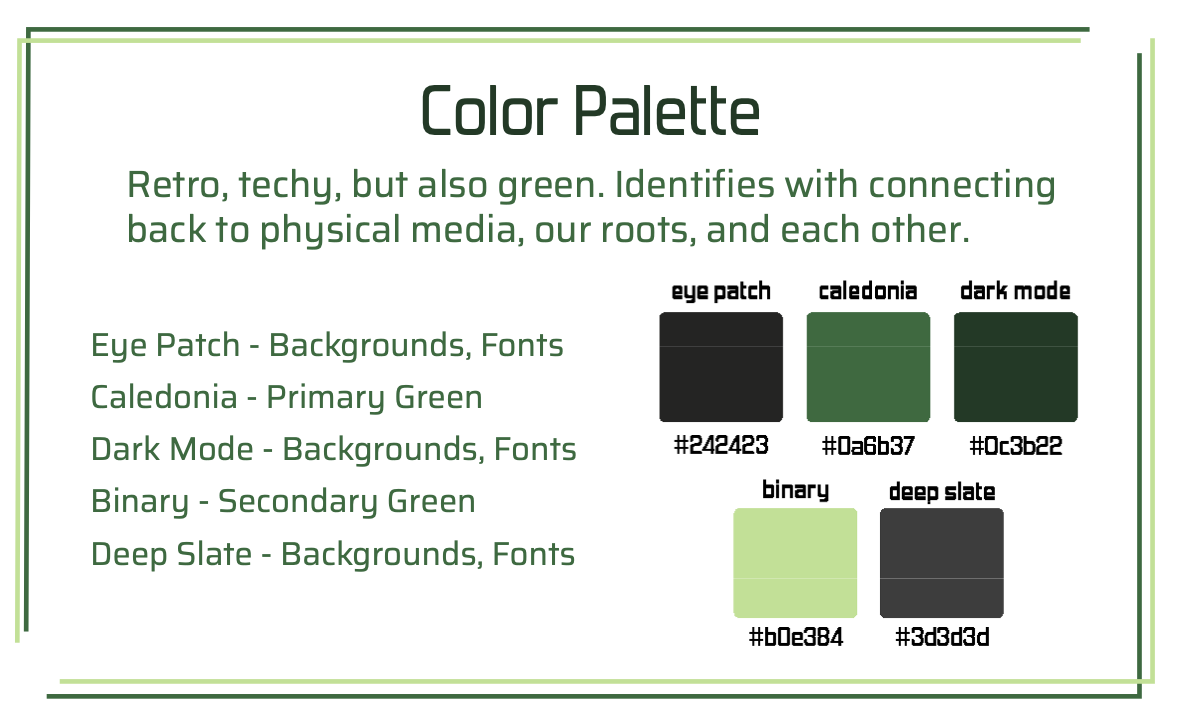 Color Palette

Retro, techy, but also green. Identifies with connecting back to physical media, our roots, and each other.

Eye Patch - Backgrounds, Fonts
Caledonia - Primary Green
Dark Mode - Backgrounds, Fonts
Binary - Secondary Green
Deep Slate - Backgrounds, Fonts

eye patch
#242423

caledonia
#0a6b37

dark mode
#0c3b22

binary
#b0e384

deep slate
#3d3d3d